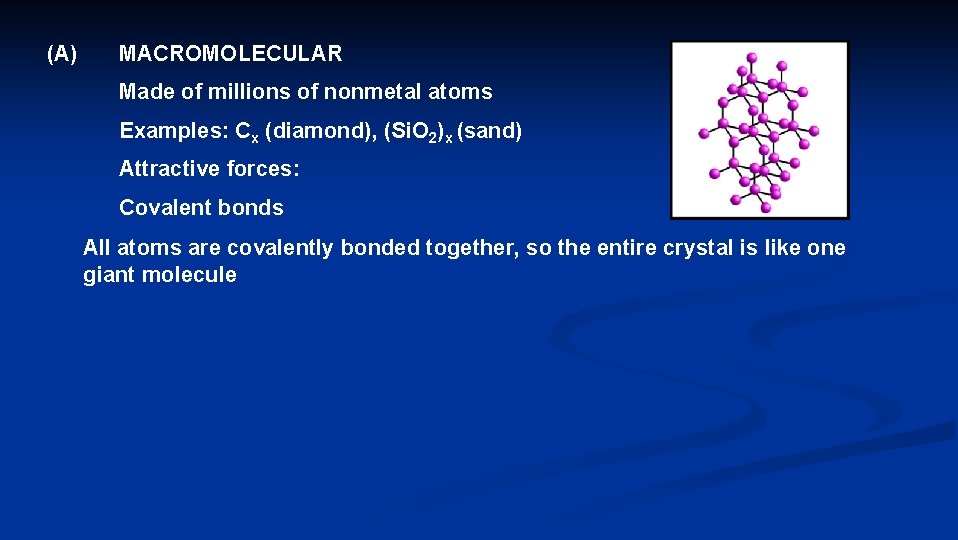 (A) MACROMOLECULAR

Made of millions of nonmetal atoms

Examples: $C_x$ (diamond), $(SiO_2)_x$ (sand)

Attractive forces:

Covalent bonds

All atoms are covalently bonded together, so the entire crystal is like one giant molecule